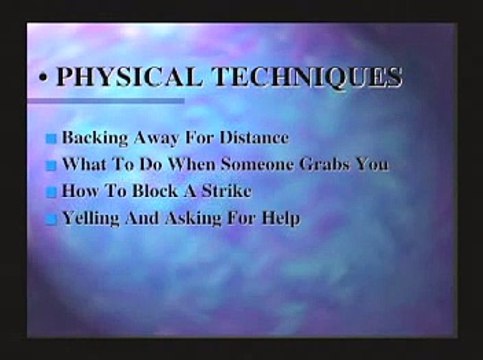 • PHYSICAL TECHNIQUES

- Backing Away For Distance
- What To Do When Someone Grabs You
- How To Block A Strike
- Yelling And Asking For Help